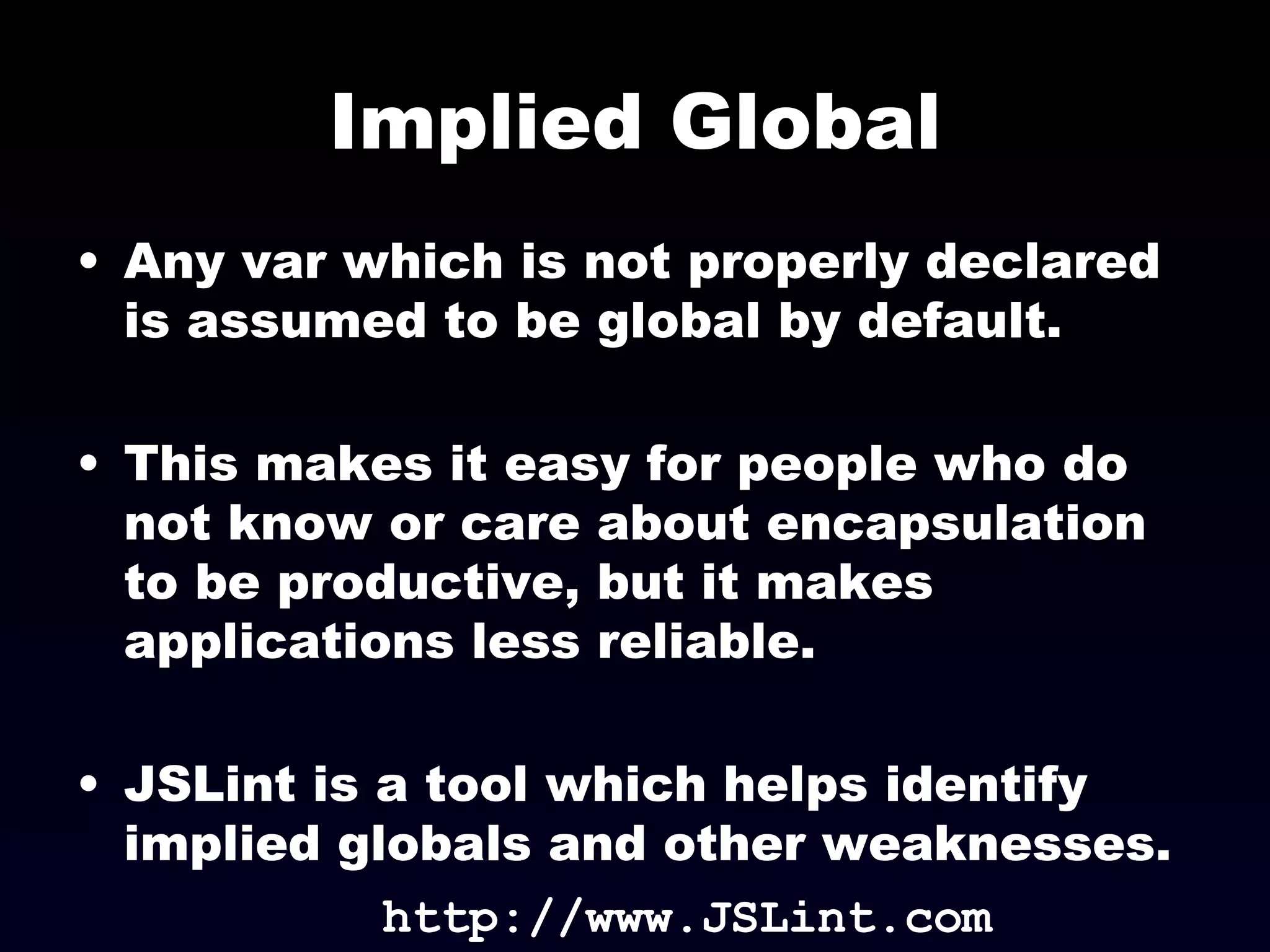 Implied Global

• Any var which is not properly declared is assumed to be global by default.

• This makes it easy for people who do not know or care about encapsulation to be productive, but it makes applications less reliable.

• JSLint is a tool which helps identify implied globals and other weaknesses.

http://www.JSLint.com